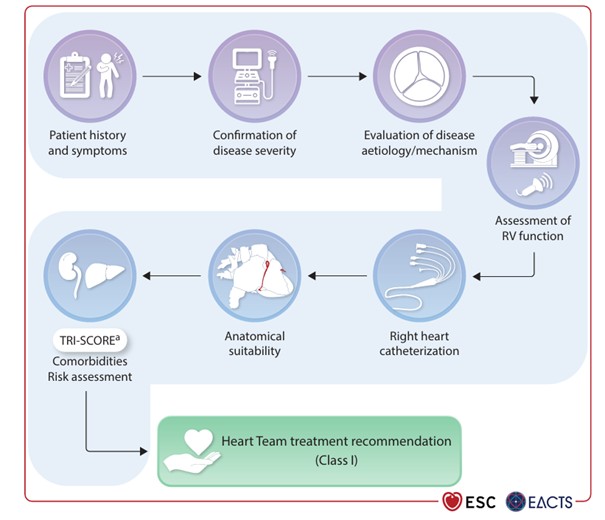 Patient history and symptoms

Confirmation of disease severity

Evaluation of disease aetiology/mechanism

Assessment of RV function

Right heart catheterization

Anatomical suitability

TRI-SCORE$^a$
Comorbidities
Risk assessment

Heart Team treatment recommendation
(Class I)

ESC EACTS